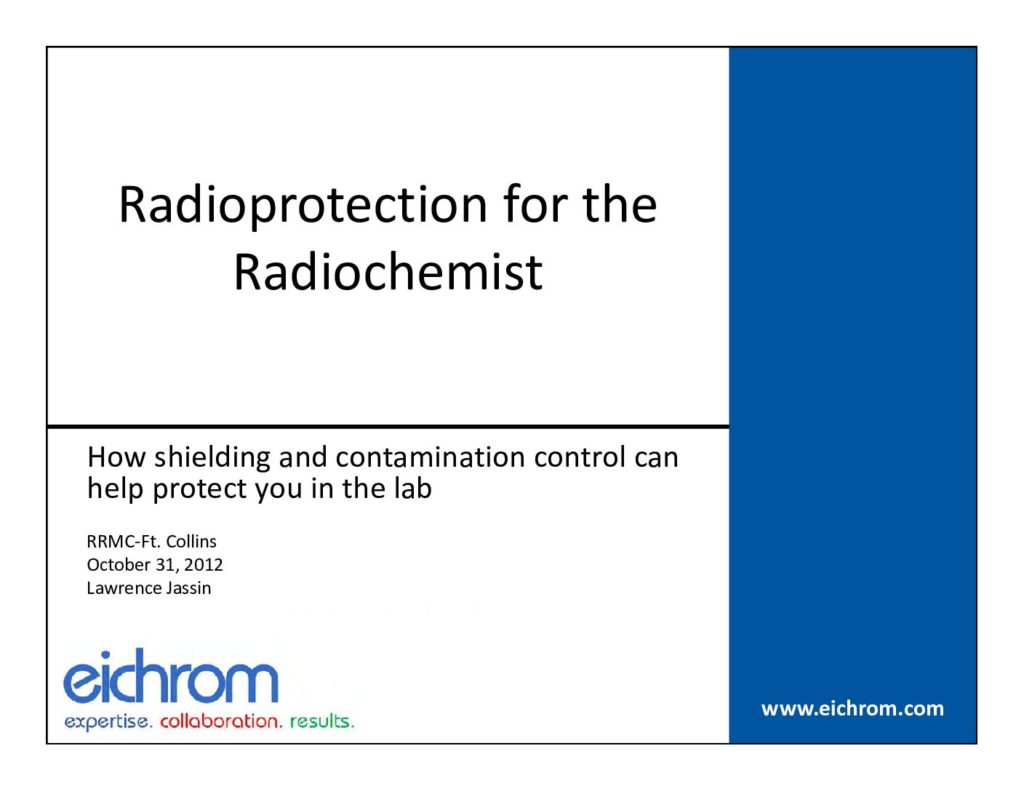 Radioprotection for the Radiochemist

How shielding and contamination control can help protect you in the lab

RRMC-Ft. Collins
October 31, 2012
Lawrence Jassin

eichrom
expertise. collaboration. results.

www.eichrom.com